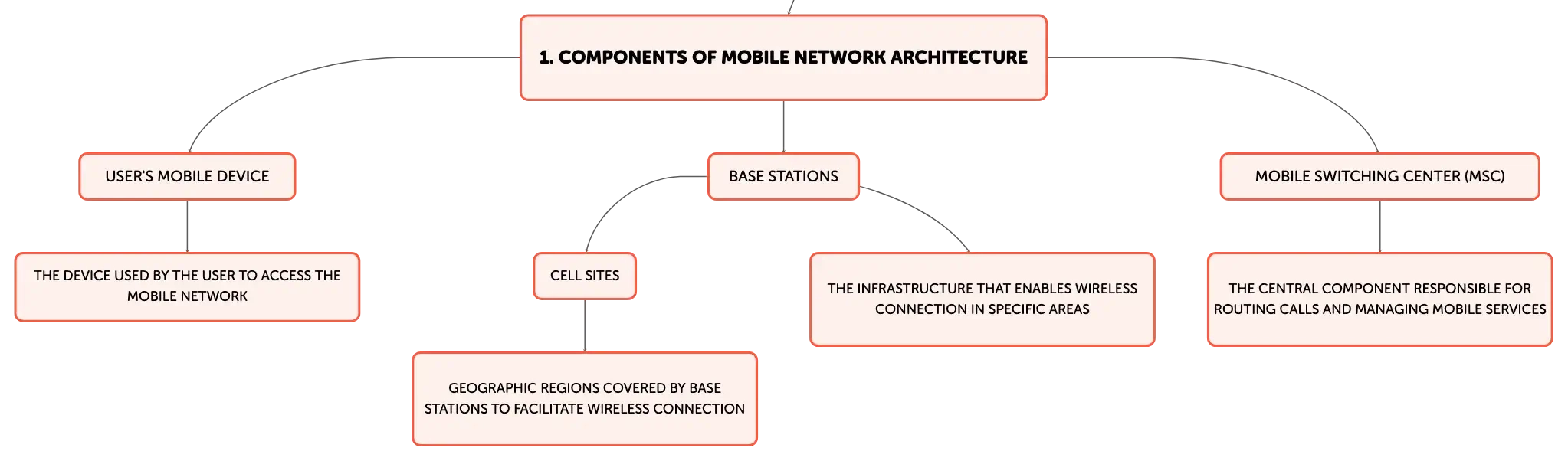 1. COMPONENTS OF MOBILE NETWORK ARCHITECTURE

USER'S MOBILE DEVICE

THE DEVICE USED BY THE USER TO ACCESS THE MOBILE NETWORK

BASE STATIONS

CELL SITES

GEOGRAPHIC REGIONS COVERED BY BASE STATIONS TO FACILITATE WIRELESS CONNECTION

THE INFRASTRUCTURE THAT ENABLES WIRELESS CONNECTION IN SPECIFIC AREAS

MOBILE SWITCHING CENTER (MSC)

THE CENTRAL COMPONENT RESPONSIBLE FOR ROUTING CALLS AND MANAGING MOBILE SERVICES